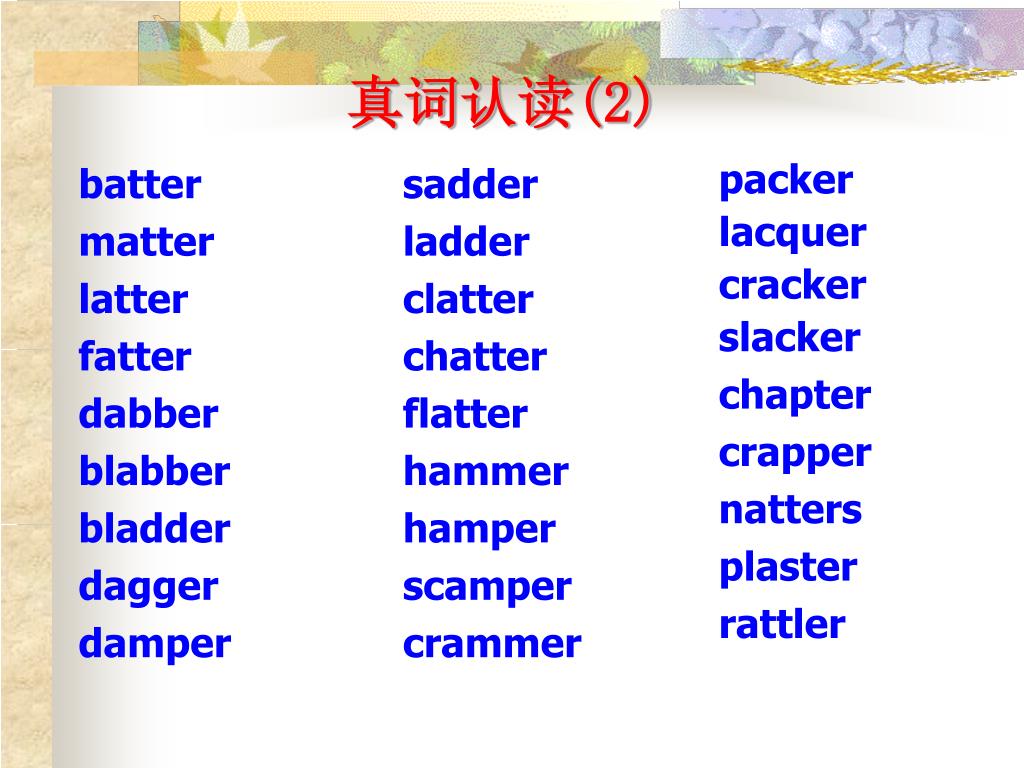 真词认读(2)

batter
matter
latter
fatter
dabber
blabber
bladder
dagger
damper

sadder
ladder
clatter
chatter
flatter
hammer
hamper
scamper
crammer

packer
lacquer
cracker
slacker
chapter
crapper
natters
plaster
rattler